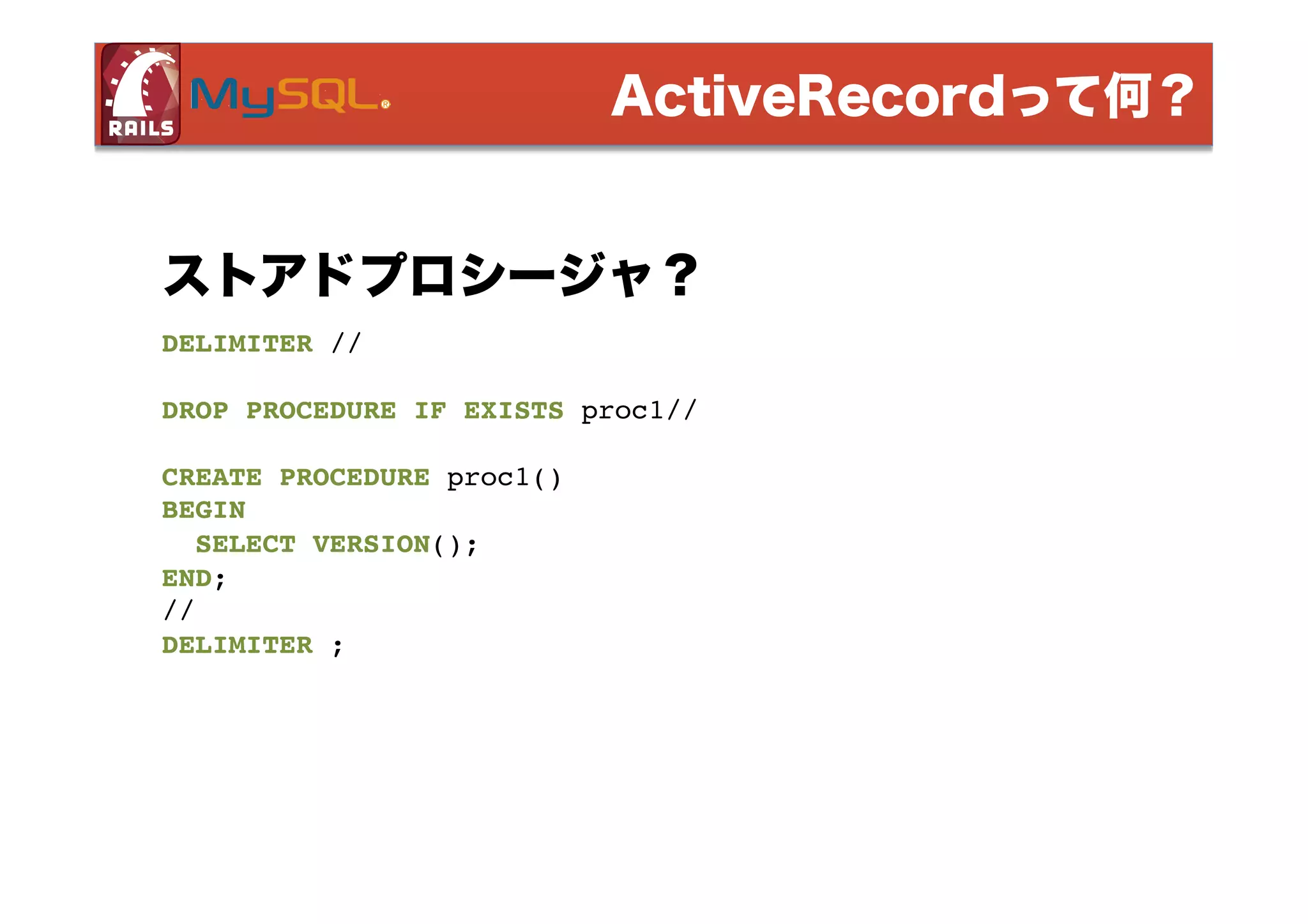 RAILS MySQL®

ActiveRecordって何？

ストアドプロシージャ？

DELIMITER //

DROP PROCEDURE IF EXISTS proc1//

CREATE PROCEDURE proc1()
BEGIN
  SELECT VERSION();
END;
//
DELIMITER ;